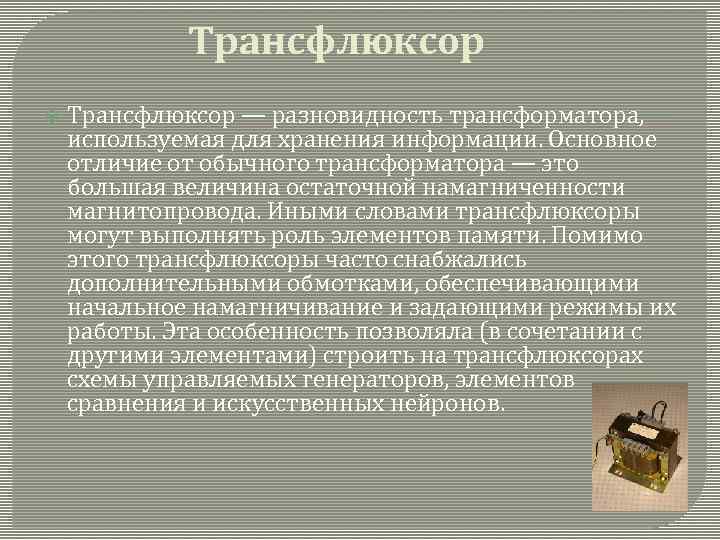 Трансфлюксор

Трансфлюксор — разновидность трансформатора, используемая для хранения информации. Основное отличие от обычного трансформатора — это большая величина остаточной намагниченности магнитопровода. Иными словами трансфлюксоры могут выполнять роль элементов памяти. Помимо этого трансфлюксоры часто снабжались дополнительными обмотками, обеспечивающими начальное намагничивание и задающими режимы их работы. Эта особенность позволяла (в сочетании с другими элементами) строить на трансфлюксорах схемы управляемых генераторов, элементов сравнения и искусственных нейронов.